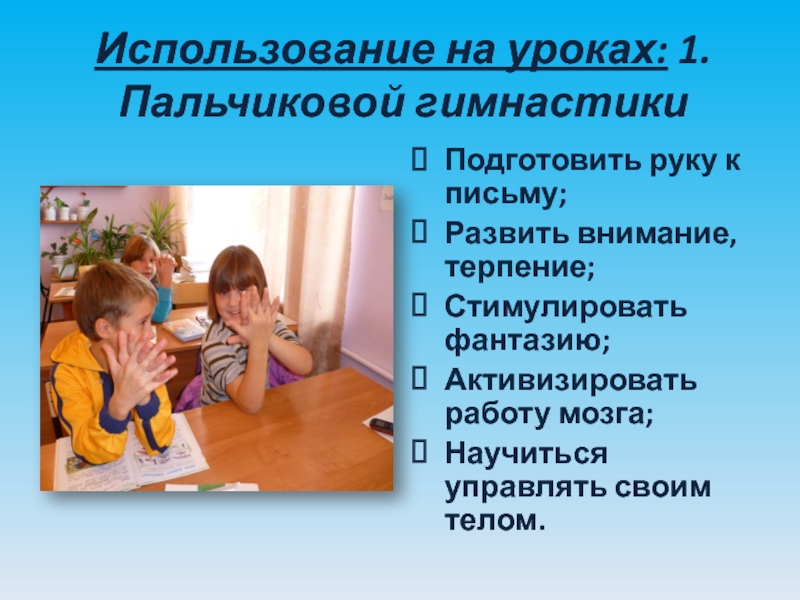 Использование на уроках: 1. Пальчиковой гимнастики

Подготовить руку к письму;
Развить внимание, терпение;
Стимулировать фантазию;
Активизировать работу мозга;
Научиться управлять своим телом.